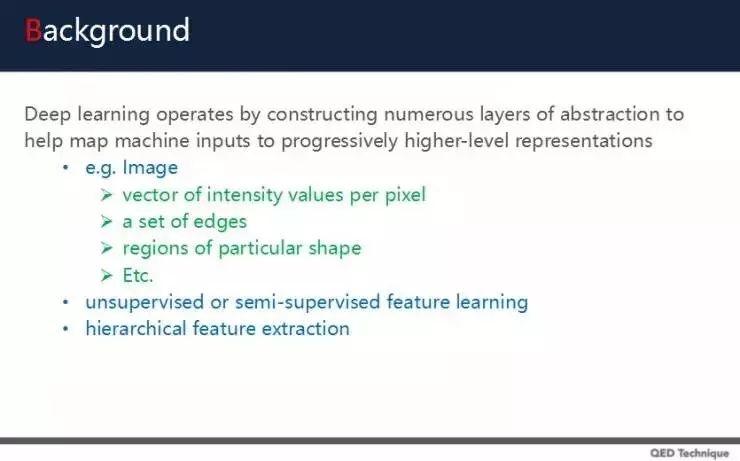 Background

Deep learning operates by constructing numerous layers of abstraction to help map machine inputs to progressively higher-level representations

• e.g. Image
  ➢ vector of intensity values per pixel
  ➢ a set of edges
  ➢ regions of particular shape
  ➢ Etc.
• unsupervised or semi-supervised feature learning
• hierarchical feature extraction

QED Technique